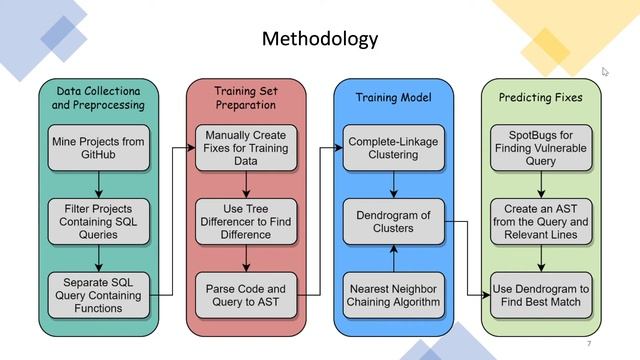 Methodology

Data Collectiona and Preprocessing

Mine Projects from GitHub

Filter Projects Containing SQL Queries

Separate SQL Query Containing Functions

Training Set Preparation

Manually Create Fixes for Training Data

Use Tree Differencer to Find Difference

Parse Code and Query to AST

Training Model

Complete-Linkage Clustering

Dendrogram of Clusters

Nearest Neighbor Chaining Algorithm

Predicting Fixes

SpotBugs for Finding Vulnerable Query

Create an AST from the Query and Relevant Lines

Use Dendrogram to Find Best Match

7